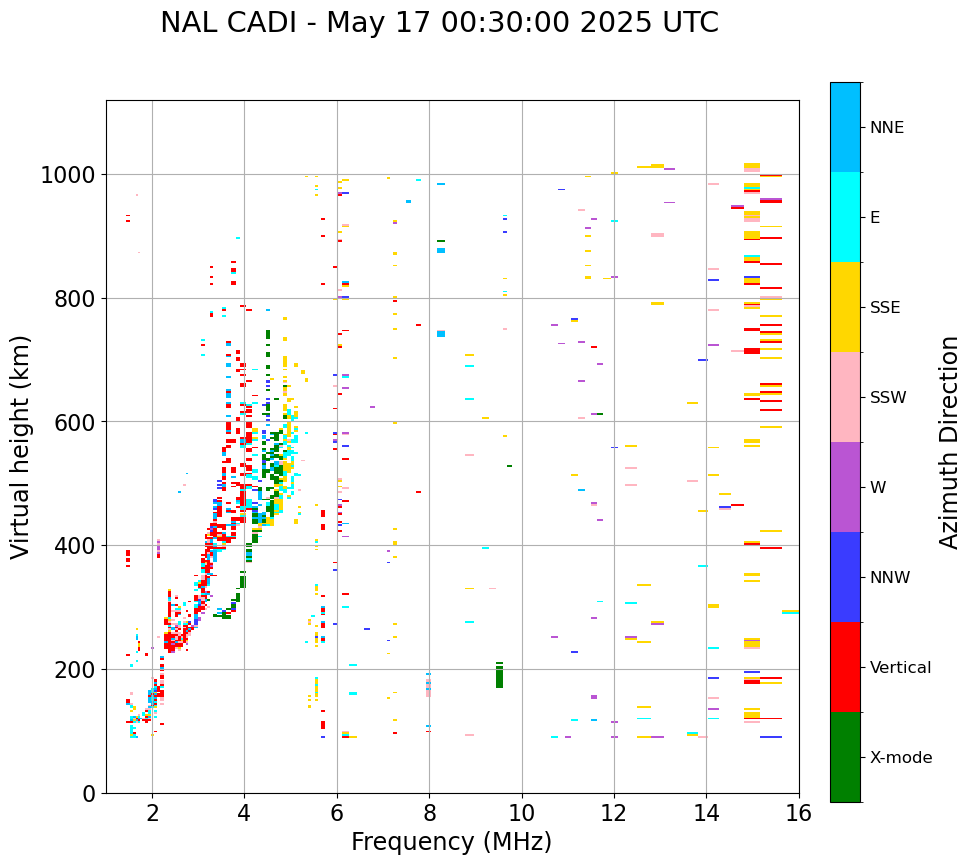 NAL CADI - May 17 00:30:00 2025 UTC

Virtual height (km)

1000
800
600
400
200
0

2
4
6
8
10
12
14
16

Frequency (MHz)

NNE
E
SSE
SSW
W
NNW
Vertical
X-mode

Azimuth Direction